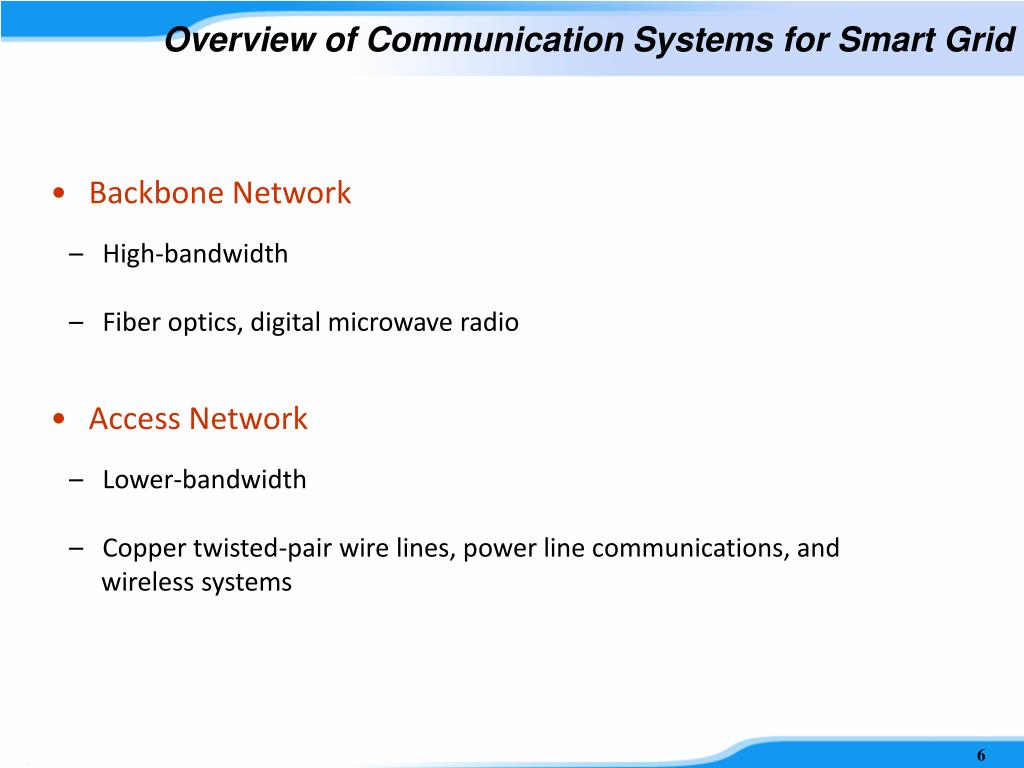 Overview of Communication Systems for Smart Grid

• Backbone Network

– High-bandwidth

– Fiber optics, digital microwave radio

• Access Network

– Lower-bandwidth

– Copper twisted-pair wire lines, power line communications, and wireless systems

6